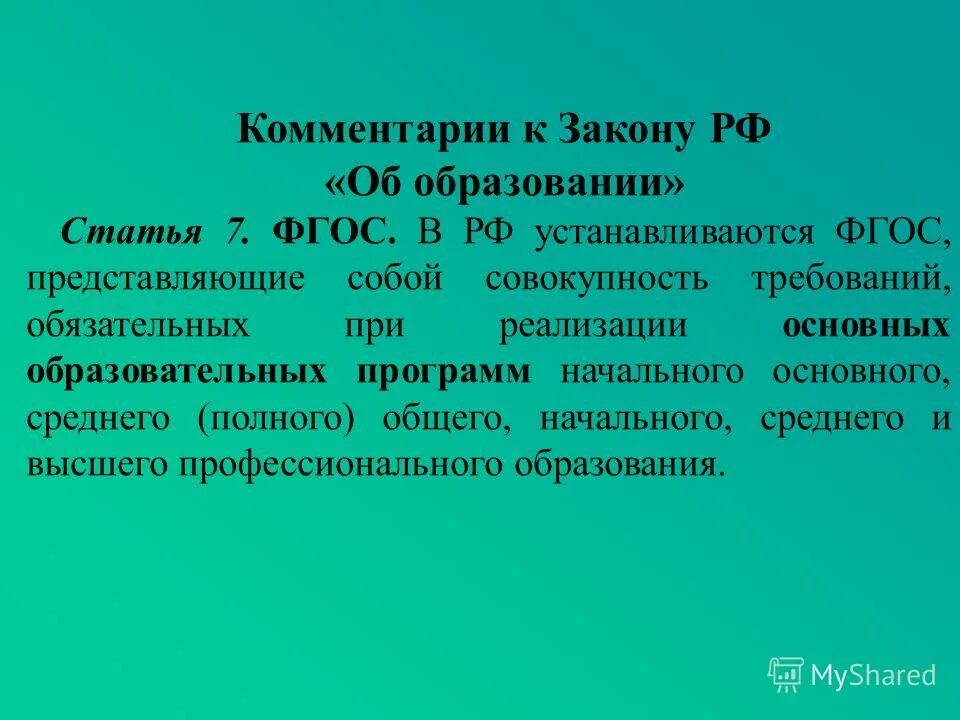 Комментарии к Закону РФ
«Об образовании»

Статья 7. ФГОС. В РФ устанавливаются ФГОС, представляющие собой совокупность требований, обязательных при реализации основных образовательных программ начального основного, среднего (полного) общего, начального, среднего и высшего профессионального образования.

MyShared